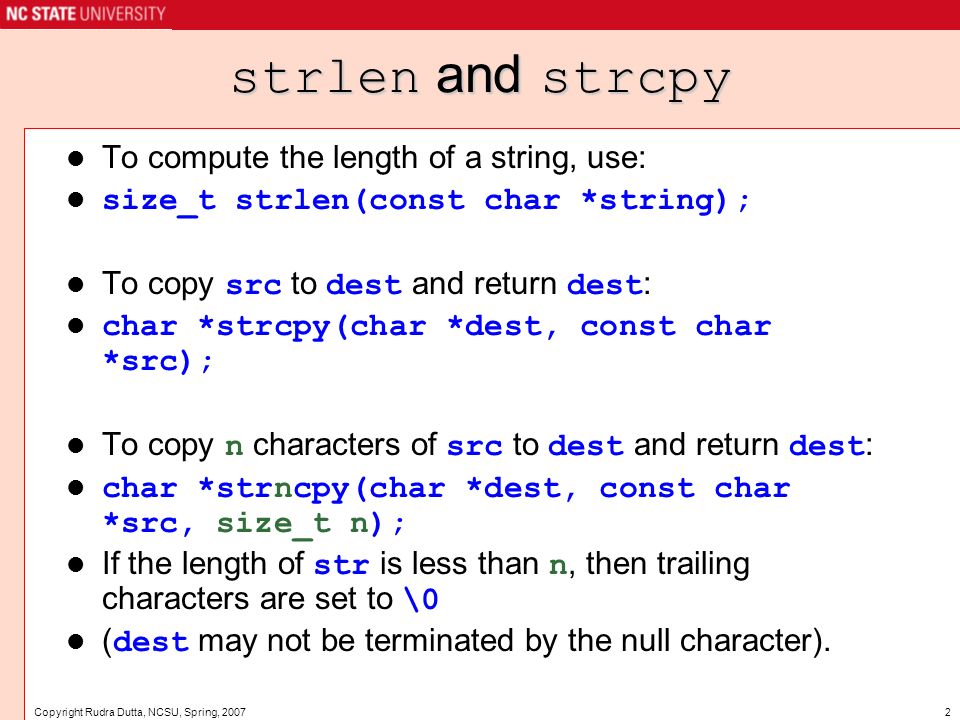 NC STATE UNIVERSITY

strlen and strcpy

- To compute the length of a string, use:
- size_t strlen(const char *string);

- To copy src to dest and return dest:
- char *strcpy(char *dest, const char *src);

- To copy n characters of src to dest and return dest:
- char *strncpy(char *dest, const char *src, size_t n);
- If the length of str is less than n, then trailing characters are set to \0
- (dest may not be terminated by the null character).

Copyright Rudra Dutta, NCSU, Spring, 2007

2